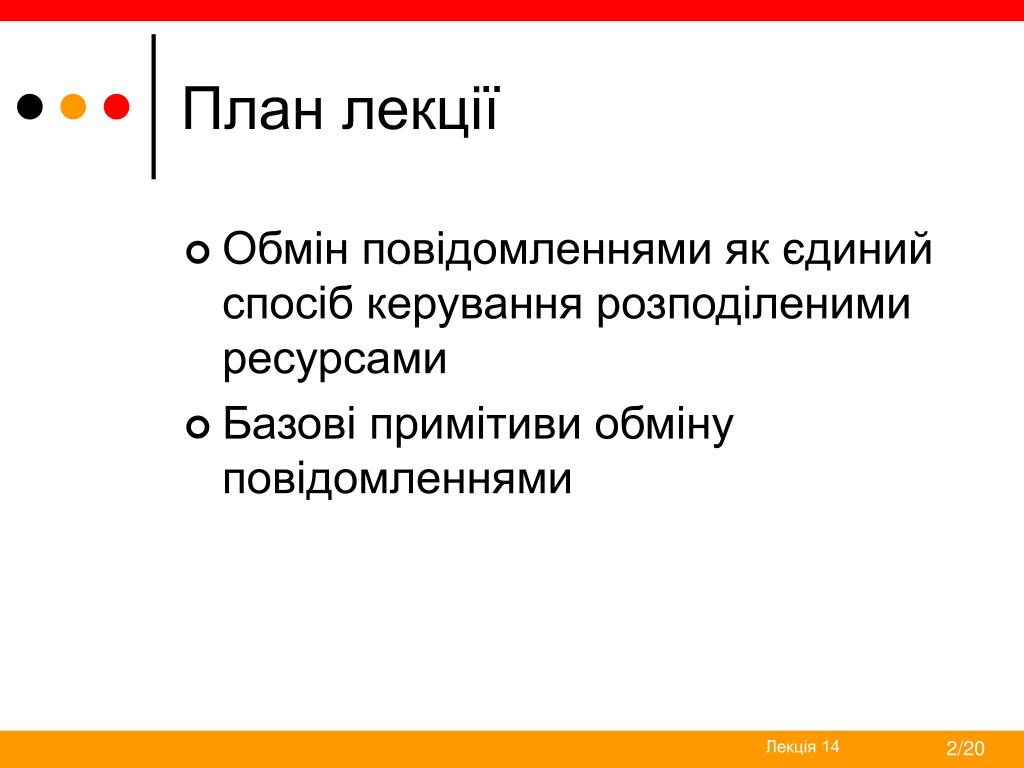 План лекції

Обмін повідомленнями як єдиний спосіб керування розподіленими ресурсами

Базові примітиви обміну повідомленнями

Лекція 14

2/20